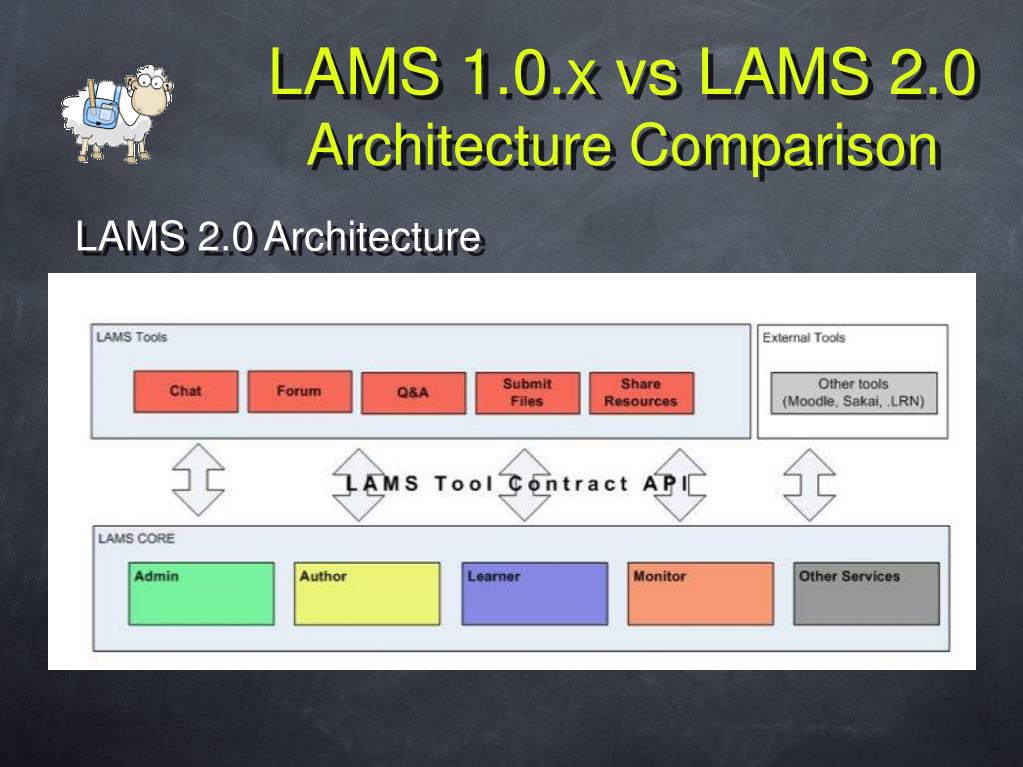 LAMS 1.0.x vs LAMS 2.0
Architecture Comparison

LAMS 2.0 Architecture

LAMS Tools

Chat

Forum

Q&A

Submit Files

Share Resources

External Tools

Other tools (Moodle, Sakai, .LRN)

LAMS Tool Contract API

LAMS CORE

Admin

Author

Learner

Monitor

Other Services